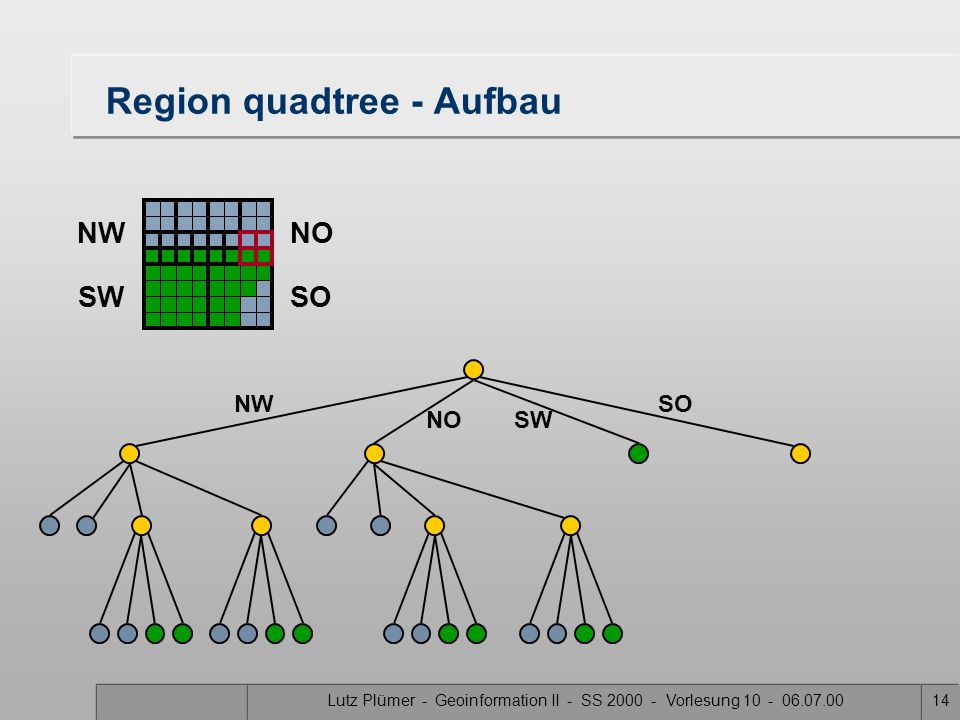 Region quadtree - Aufbau

NW
NO
SW
SO

NW
NO
SW
SO

Lutz Plümer - Geoinformation II - SS 2000 - Vorlesung 10 - 06.07.00

14